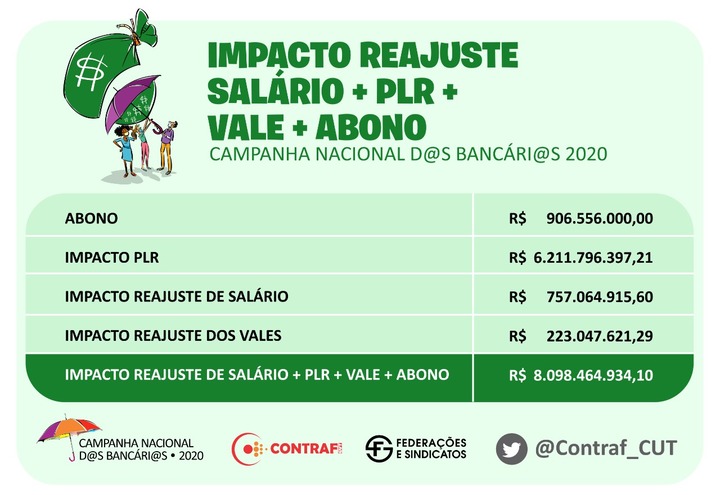 IMPACTO REAJUSTE SALÁRIO + PLR + VALE + ABONO
CAMPANHA NACIONAL D@S BANCÁRI@S 2020

| ABONO | R$ 906.556.000,00 |
|---|---|
| IMPACTO PLR | R$ 6.211.796.397,21 |
| IMPACTO REAJUSTE DE SALÁRIO | R$ 757.064.915,60 |
| IMPACTO REAJUSTE DOS VALES | R$ 223.047.621,29 |
| IMPACTO REAJUSTE DE SALÁRIO + PLR + VALE + ABONO | R$ 8.098.464.934,10 |

CAMPANHA NACIONAL D@S BANCÁRI@S • 2020

CONTRAF CUT

FEDERAÇÕES E SINDICATOS

@Contraf_CUT